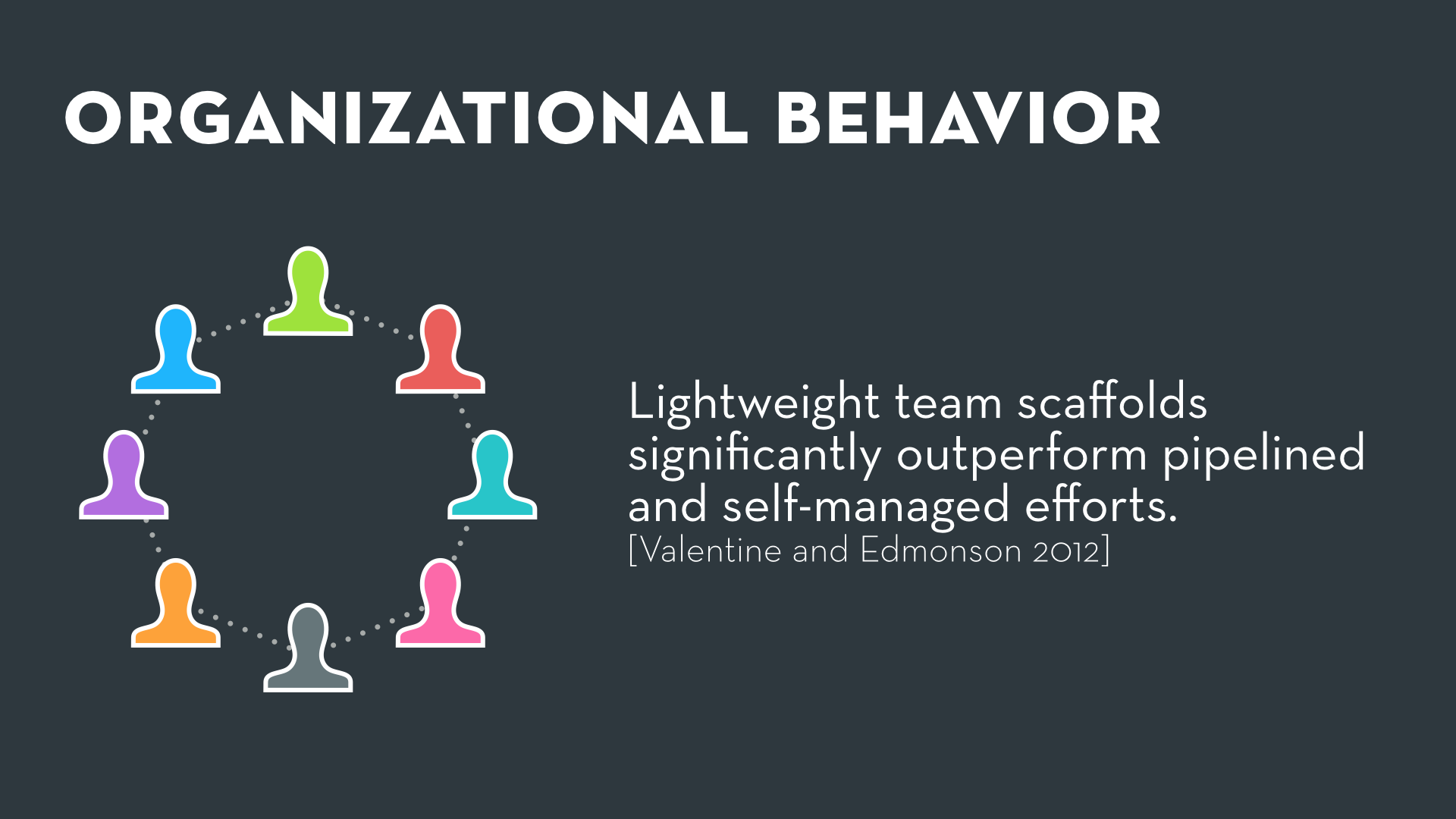 ORGANIZATIONAL BEHAVIOR

Lightweight team scaffolds significantly outperform pipelined and self-managed efforts.
[Valentine and Edmonson 2012]